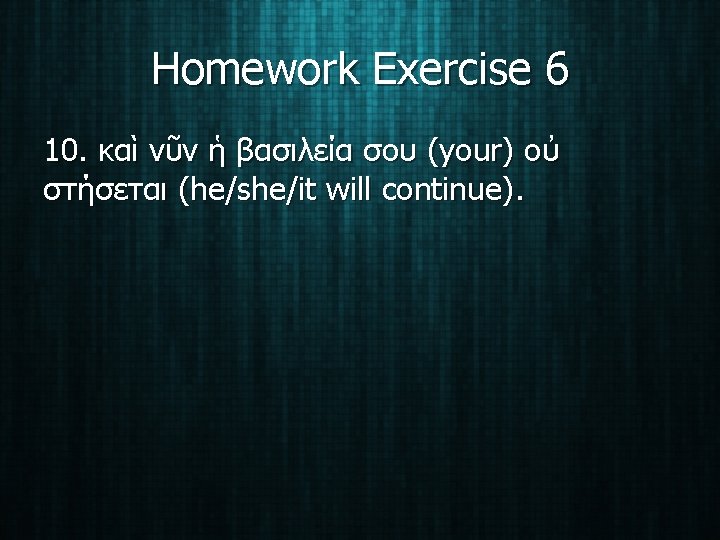 Homework Exercise 6

10. καὶ νῦν ἡ βασιλεία σου (your) οὐ στήσεται (he/she/it will continue).